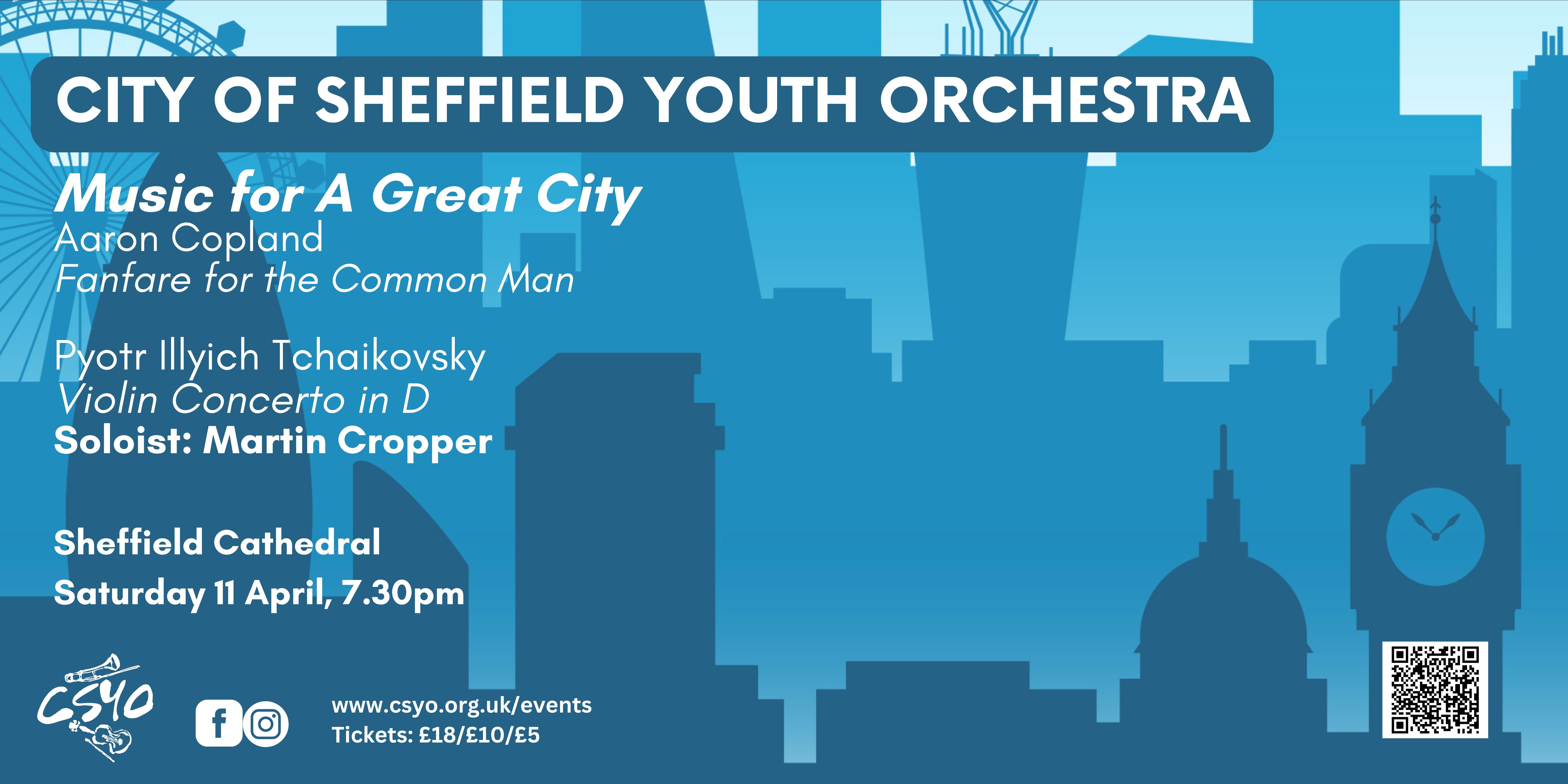 CITY OF SHEFFIELD YOUTH ORCHESTRA

Music for A Great City
Aaron Copland
Fanfare for the Common Man

Pyotr Illyich Tchaikovsky
Violin Concerto in D
Soloist: Martin Cropper

Sheffield Cathedral
Saturday 11 April, 7.30pm

CSYO

www.csyo.org.uk/events
Tickets: £18/£10/£5